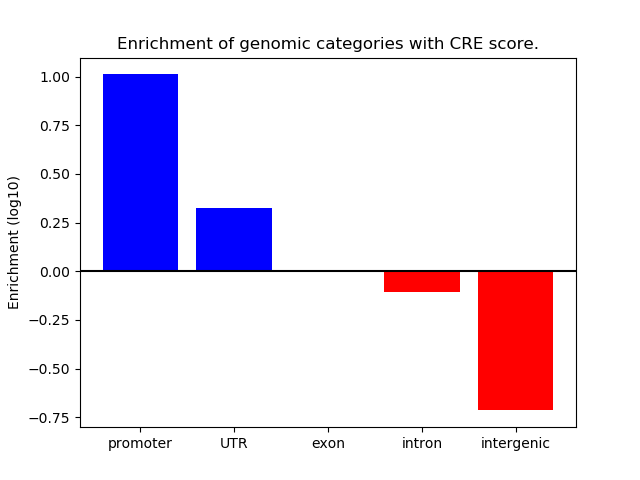 Enrichment of genomic categories with CRE score.

Enrichment (log10)

1.00
0.75
0.50
0.25
0.00
−0.25
−0.50
−0.75

promoter
UTR
exon
intron
intergenic